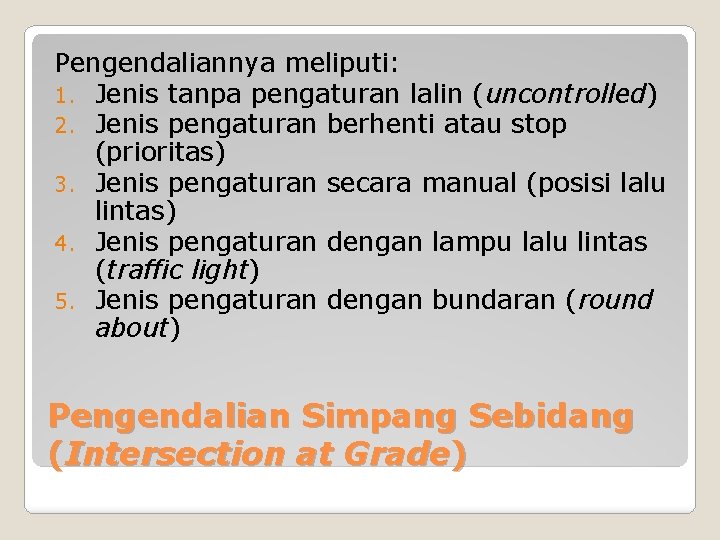 Pengendaliannya meliputi:
1. Jenis tanpa pengaturan lalin (uncontrolled)
2. Jenis pengaturan berhenti atau stop (prioritas)
3. Jenis pengaturan secara manual (posisi lalu lintas)
4. Jenis pengaturan dengan lampu lalu lintas (traffic light)
5. Jenis pengaturan dengan bundaran (round about)

Pengendalian Simpang Sebidang (Intersection at Grade)